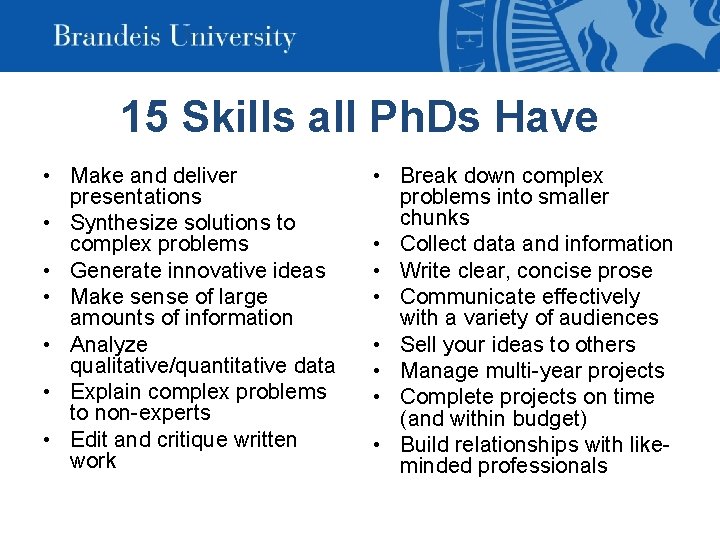 Brandeis University

15 Skills all PhDs Have

• Make and deliver presentations
• Synthesize solutions to complex problems
• Generate innovative ideas
• Make sense of large amounts of information
• Analyze qualitative/quantitative data
• Explain complex problems to non-experts
• Edit and critique written work

• Break down complex problems into smaller chunks
• Collect data and information
• Write clear, concise prose
• Communicate effectively with a variety of audiences
• Sell your ideas to others
• Manage multi-year projects
• Complete projects on time (and within budget)
• Build relationships with like-minded professionals